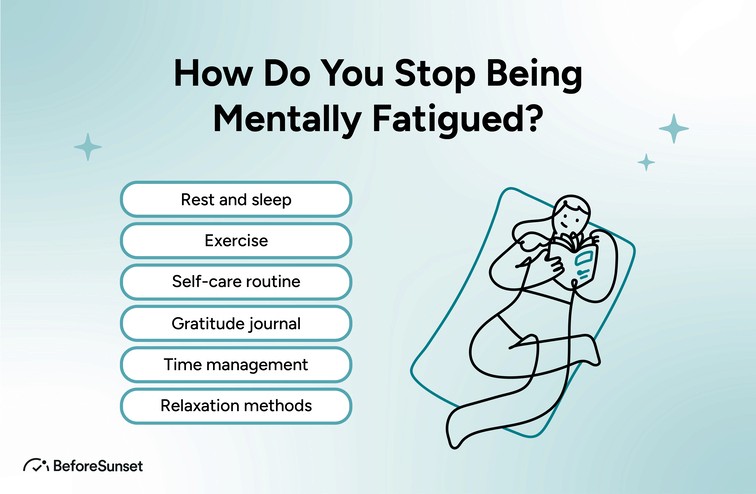 How Do You Stop Being Mentally Fatigued?

Rest and sleep

Exercise

Self-care routine

Gratitude journal

Time management

Relaxation methods

BeforeSunset